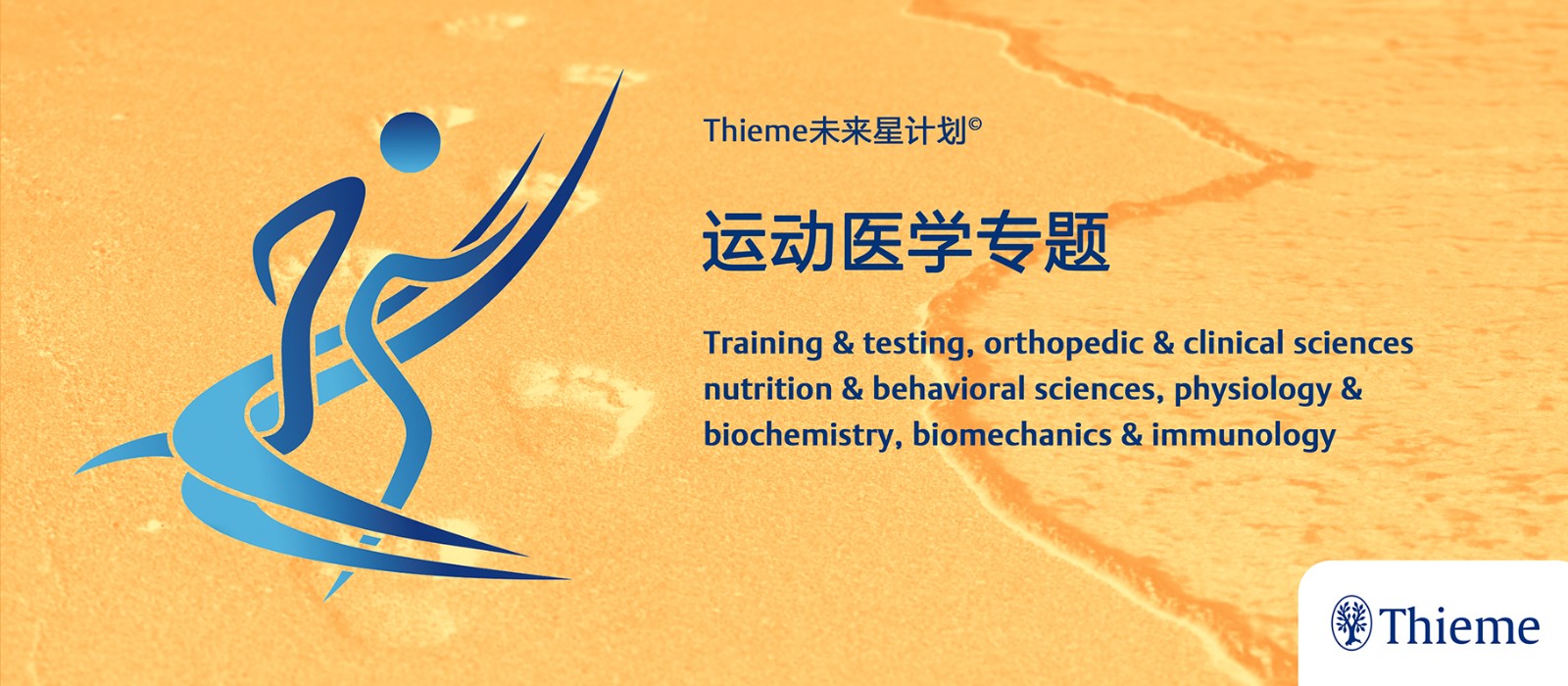 Thieme未来星计划©

运动医学专题

Training & testing, orthopedic & clinical sciences nutrition & behavioral sciences, physiology & biochemistry, biomechanics & immunology

Thieme